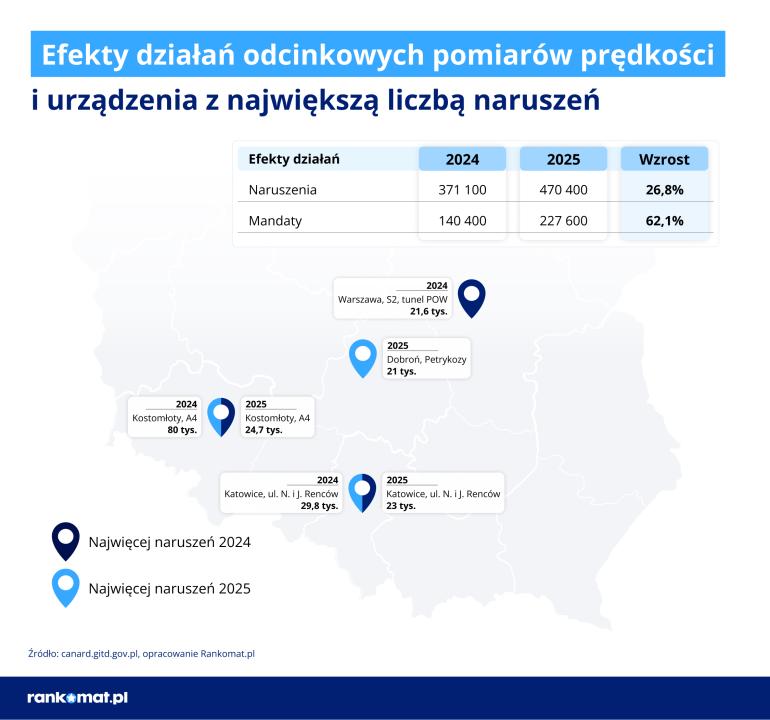 Efekty działań odcinkowych pomiarów prędkości
i urządzenia z największą liczbą naruszeń

| Efekty działań | 2024 | 2025 | Wzrost |
|---|---|---|---|
| Naruszenia | 371 100 | 470 400 | 26,8% |
| Mandaty | 140 400 | 227 600 | 62,1% |

2024
Warszawa, S2, tunel POW
21,6 tys.

2025
Dobroń, Petrykozy
21 tys.

2024
Kostomłoty, A4
80 tys.

2025
Kostomłoty, A4
24,7 tys.

2024
Katowice, ul. N. i J. Renców
29,8 tys.

2025
Katowice, ul. N. i J. Renców
23 tys.

Najwięcej naruszeń 2024

Najwięcej naruszeń 2025

Źródło: canard.gitd.gov.pl, opracowanie Rankomat.pl

rankomat.pl